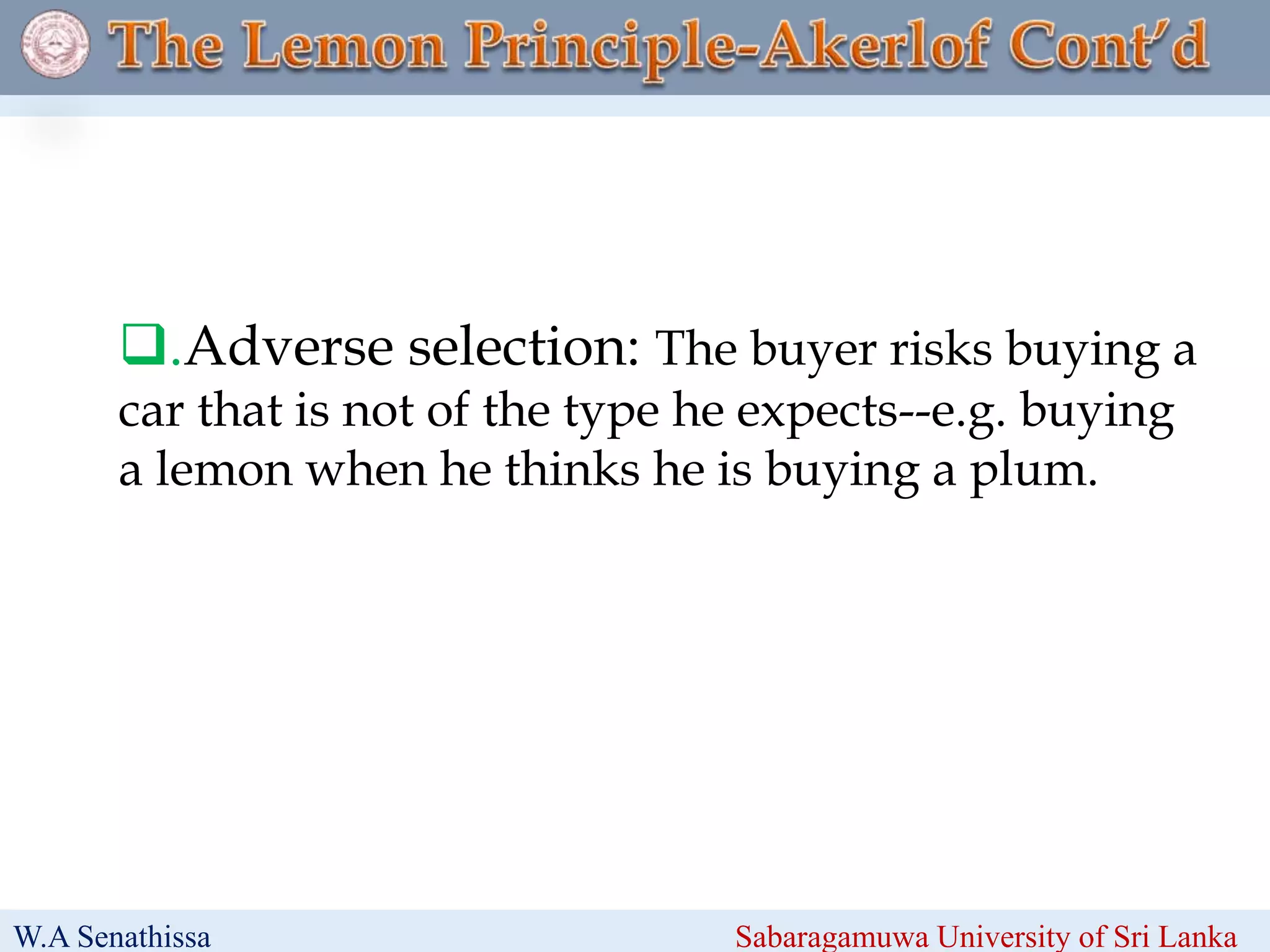 The Lemon Principle-Akerlof Cont'd

❑.Adverse selection: The buyer risks buying a car that is not of the type he expects--e.g. buying a lemon when he thinks he is buying a plum.

W.A Senathissa

Sabaragamuwa University of Sri Lanka